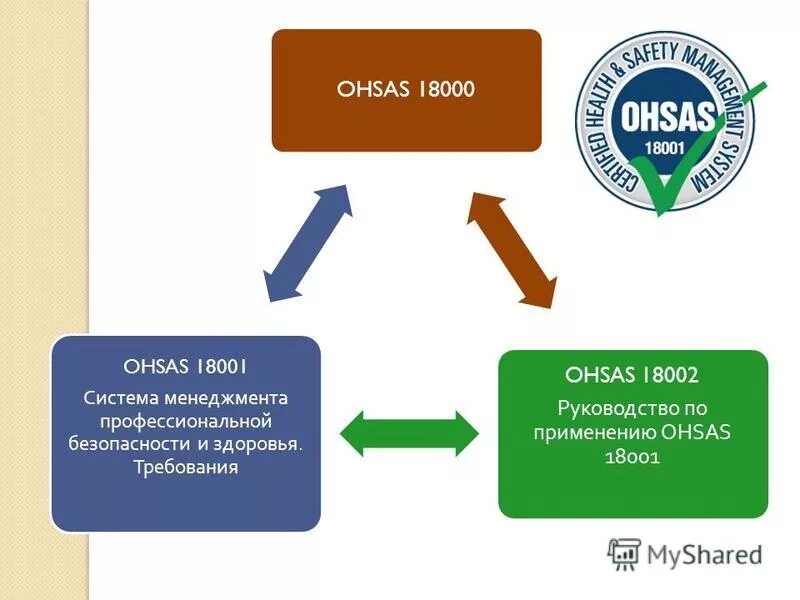 OHSAS 18000

CERTIFIED HEALTH & SAFETY MANAGEMENT SYSTEM
OHSAS
18001

OHSAS 18001

Система менеджмента профессиональной безопасности и здоровья. Требования

OHSAS 18002

Руководство по применению OHSAS 18001

MyShared